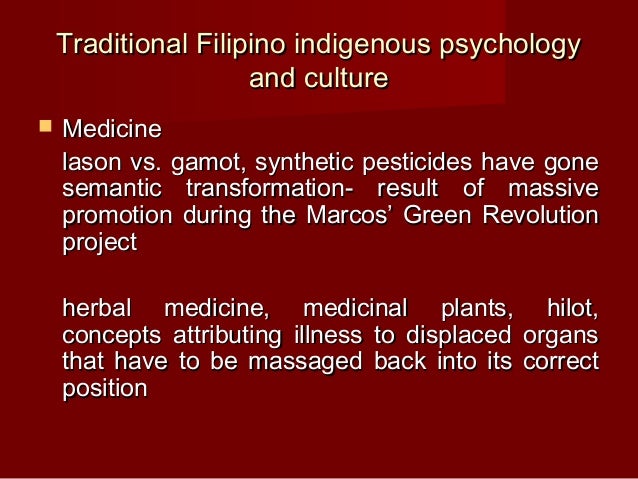 Traditional Filipino indigenous psychology and culture

Medicine

lason vs. gamot, synthetic pesticides have gone semantic transformation- result of massive promotion during the Marcos' Green Revolution project

herbal medicine, medicinal plants, hilot, concepts attributing illness to displaced organs that have to be massaged back into its correct position